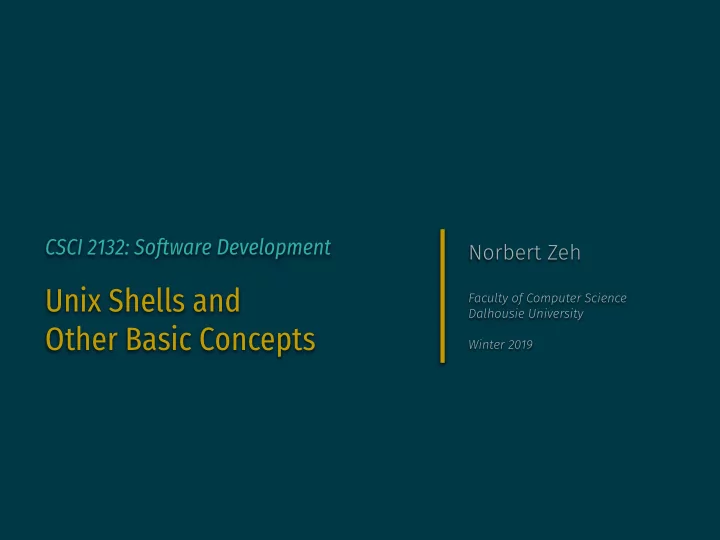 CSCI 2132: Software Development

Unix Shells and Other Basic Concepts

Norbert Zeh

Faculty of Computer Science
Dalhousie University

Winter 2019